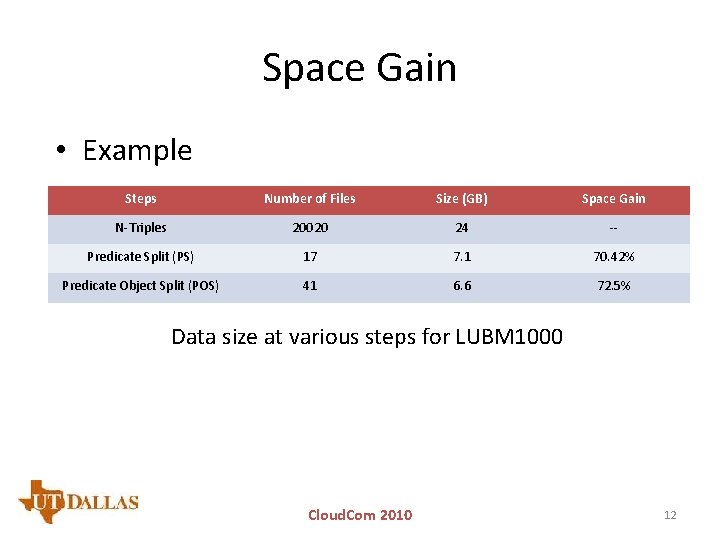 Space Gain

• Example

| Steps | Number of Files | Size (GB) | Space Gain |
|---|---|---|---|
| N-Triples | 20020 | 24 | -- |
| Predicate Split (PS) | 17 | 7.1 | 70.42% |
| Predicate Object Split (POS) | 41 | 6.6 | 72.5% |

Data size at various steps for LUBM1000

UT DALLAS

CloudCom 2010

12